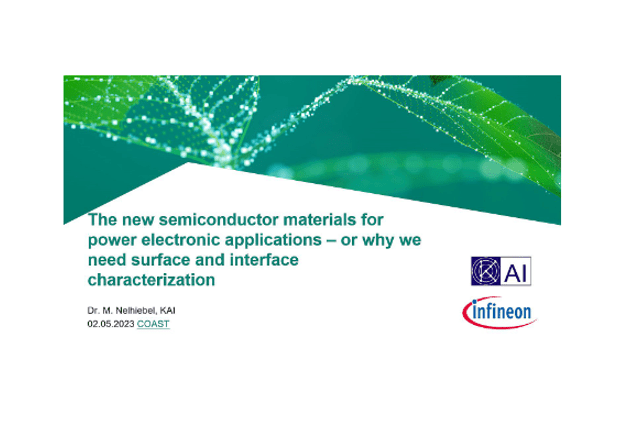 The new semiconductor materials for power electronic applications – or why we need surface and interface characterization

Dr. M. Nelhiebel, KAI
02.05.2023 COAST

KAI

infineon